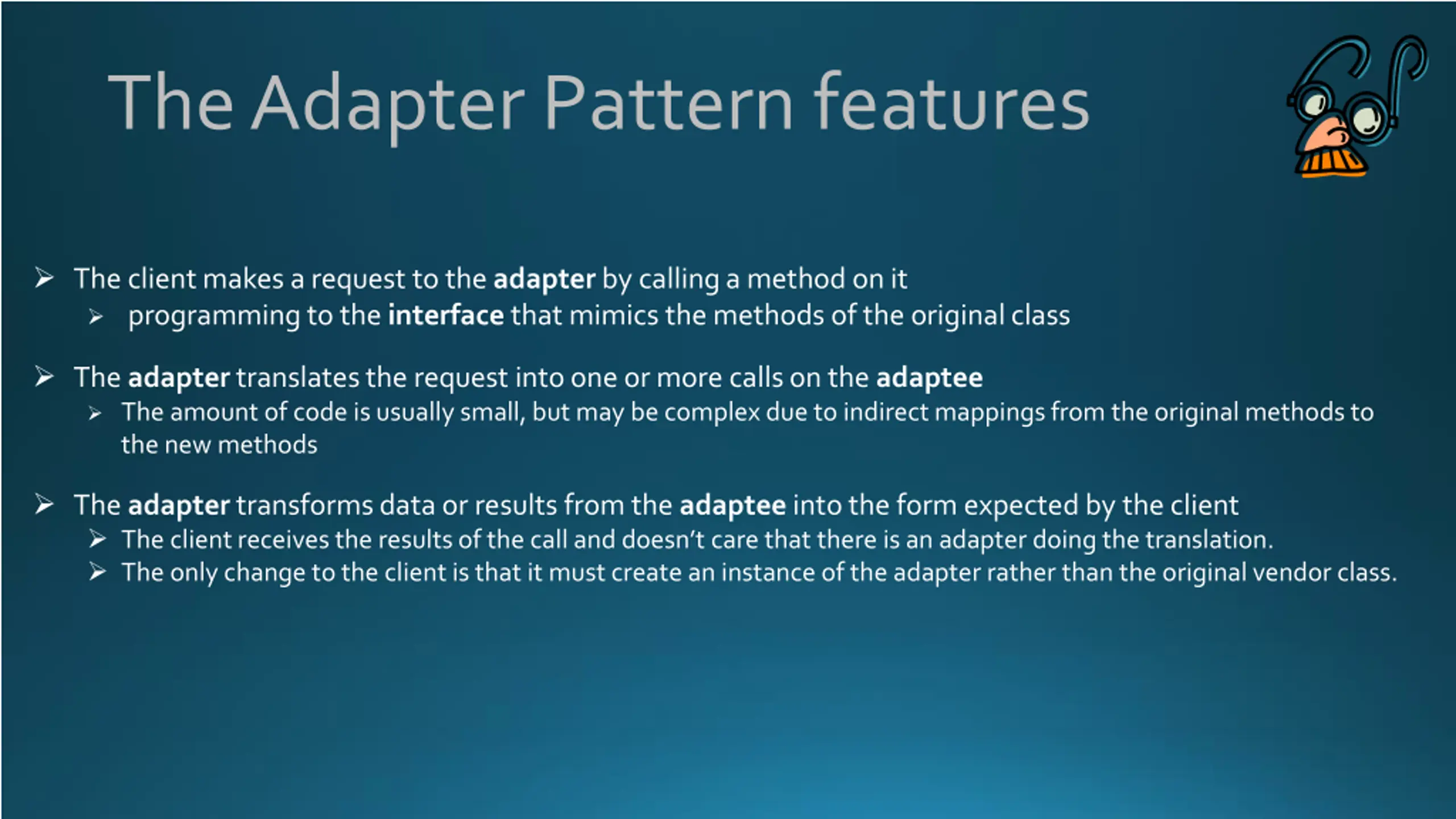 The Adapter Pattern features

➢ The client makes a request to the adapter by calling a method on it
  ➢ programming to the interface that mimics the methods of the original class

➢ The adapter translates the request into one or more calls on the adaptee
  ➢ The amount of code is usually small, but may be complex due to indirect mappings from the original methods to the new methods

➢ The adapter transforms data or results from the adaptee into the form expected by the client
  ➢ The client receives the results of the call and doesn't care that there is an adapter doing the translation.
  ➢ The only change to the client is that it must create an instance of the adapter rather than the original vendor class.